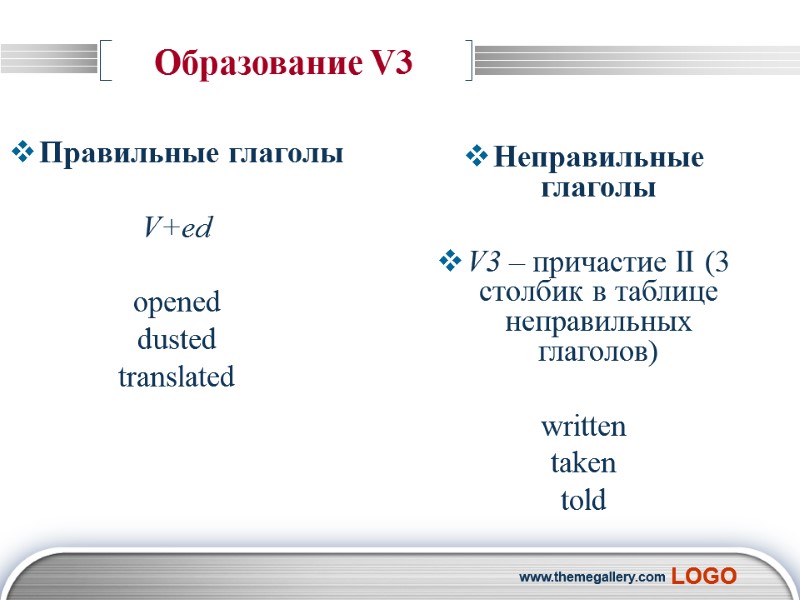 Образование V3

❖ Правильные глаголы

V+ed

opened
dusted
translated

❖ Неправильные глаголы

❖ V3 – причастие II (3 столбик в таблице неправильных глаголов)

written
taken
told

www.themegallery.com LOGO